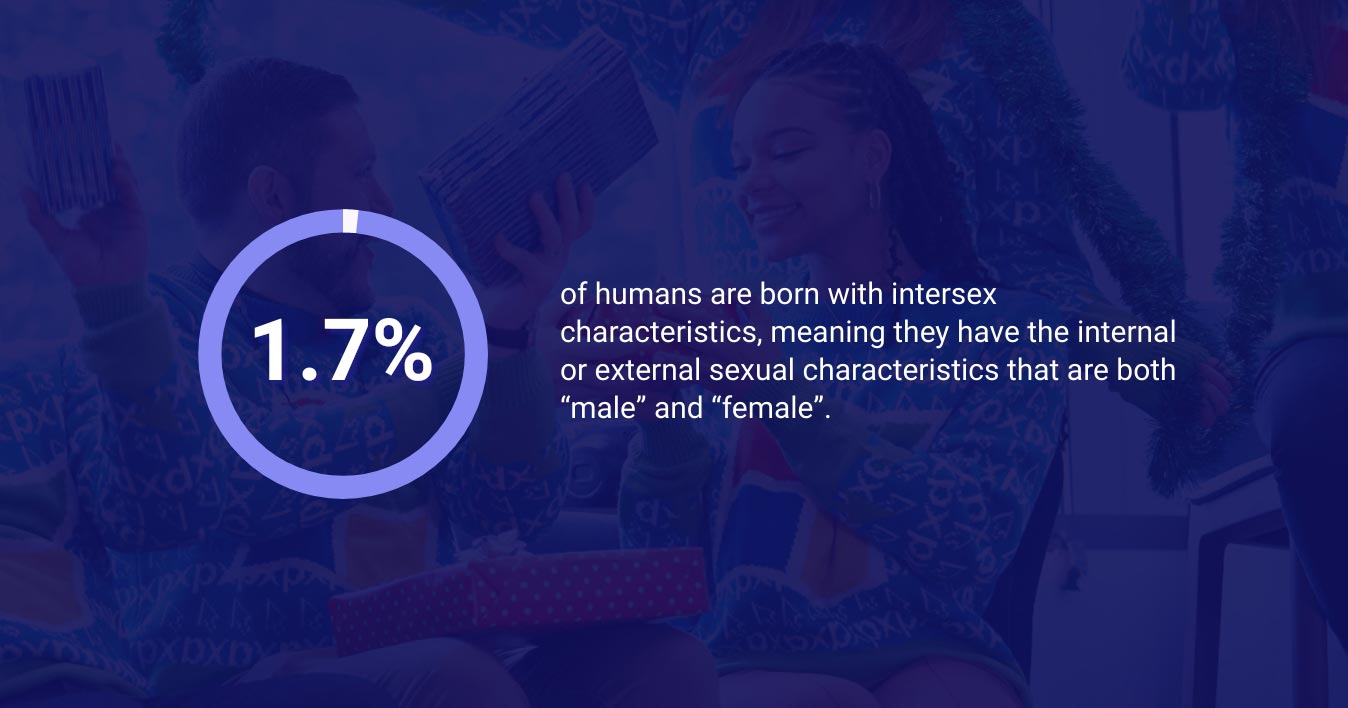 1.7%

of humans are born with intersex characteristics, meaning they have the internal or external sexual characteristics that are both “male” and “female”.